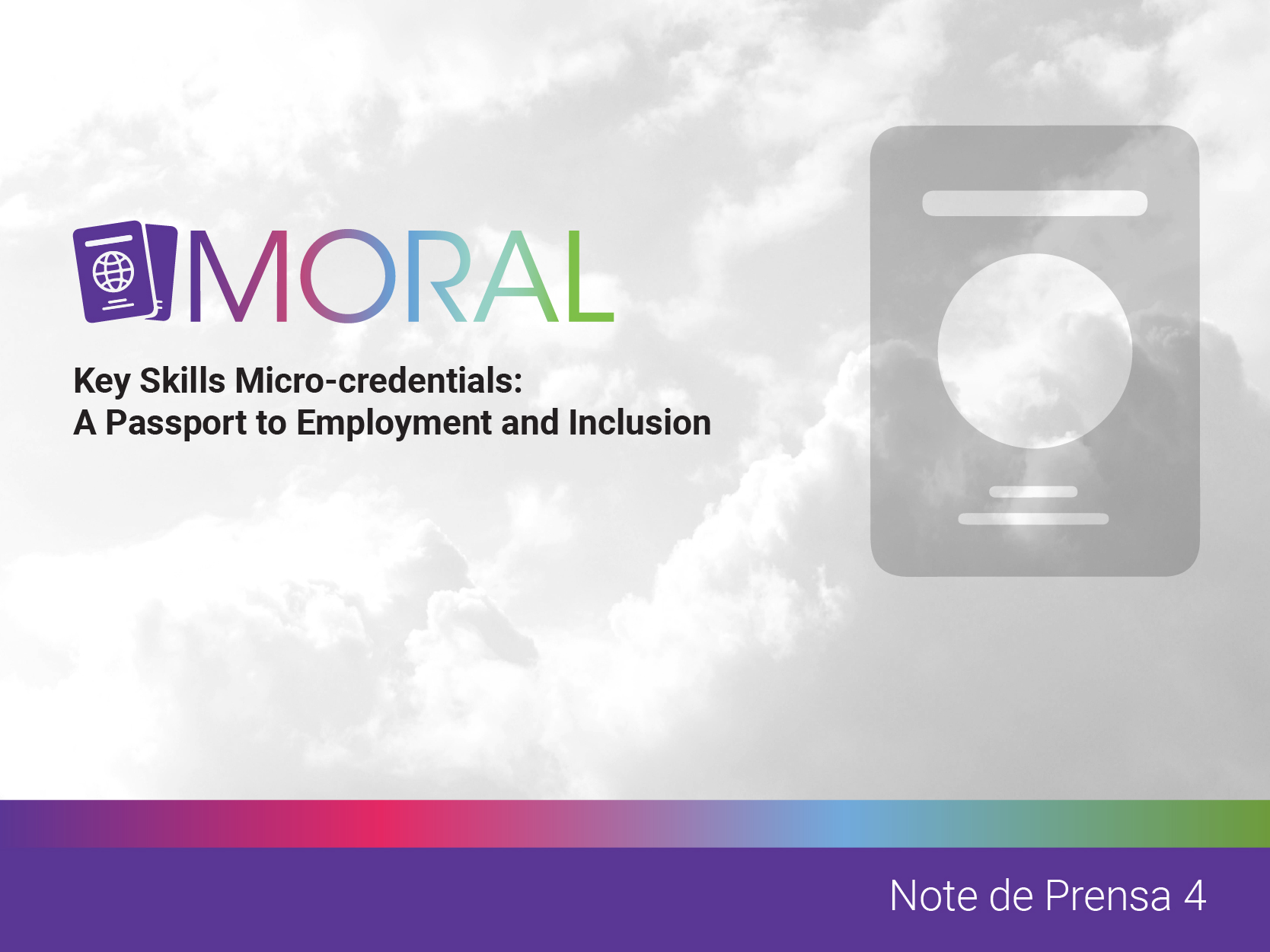 MORAL

Key Skills Micro-credentials:
A Passport to Employment and Inclusion

Note de Prensa 4